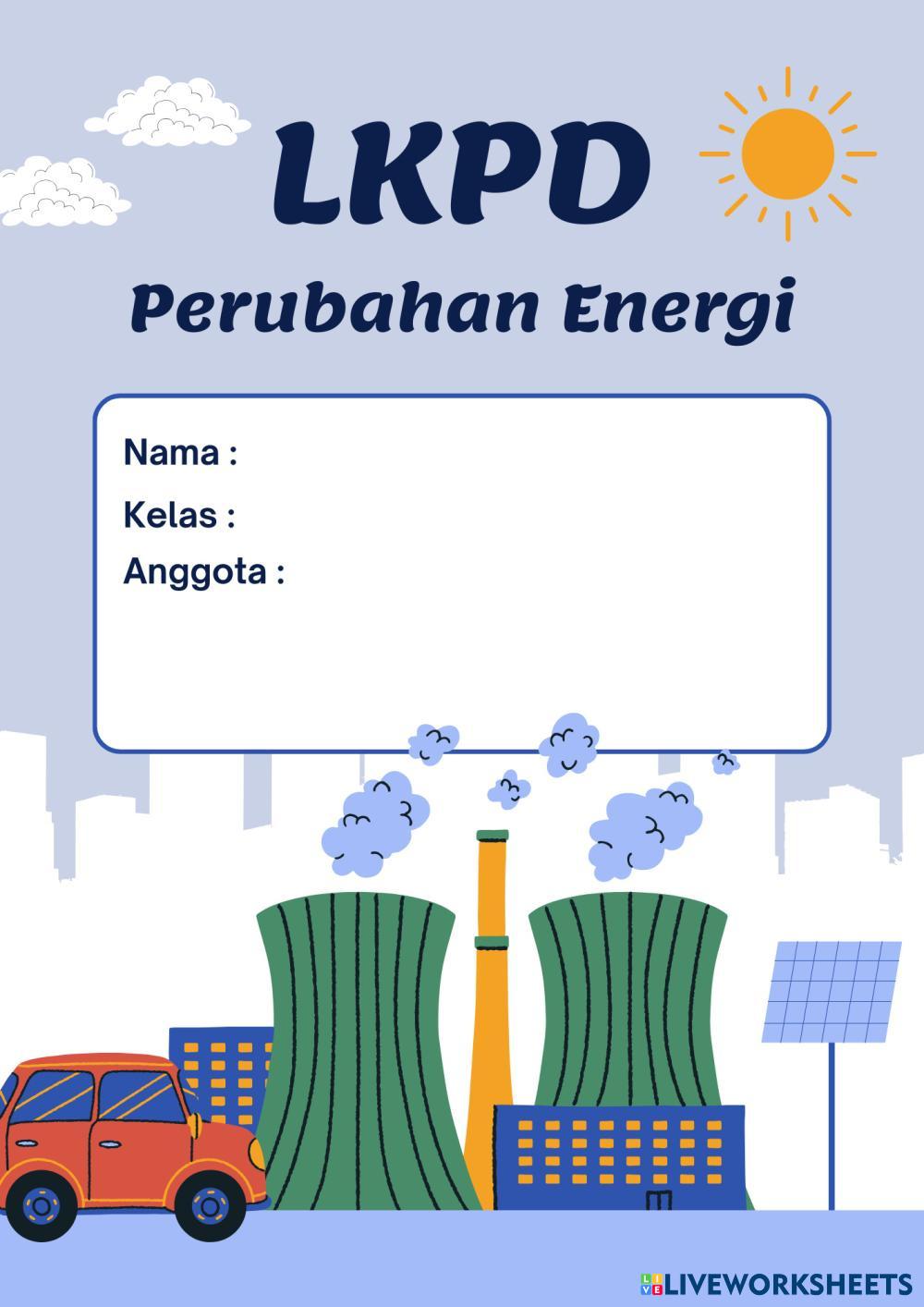 LKPD

Perubahan Energi

Nama :

Kelas :

Anggota :

LIVEWORKSHEETS